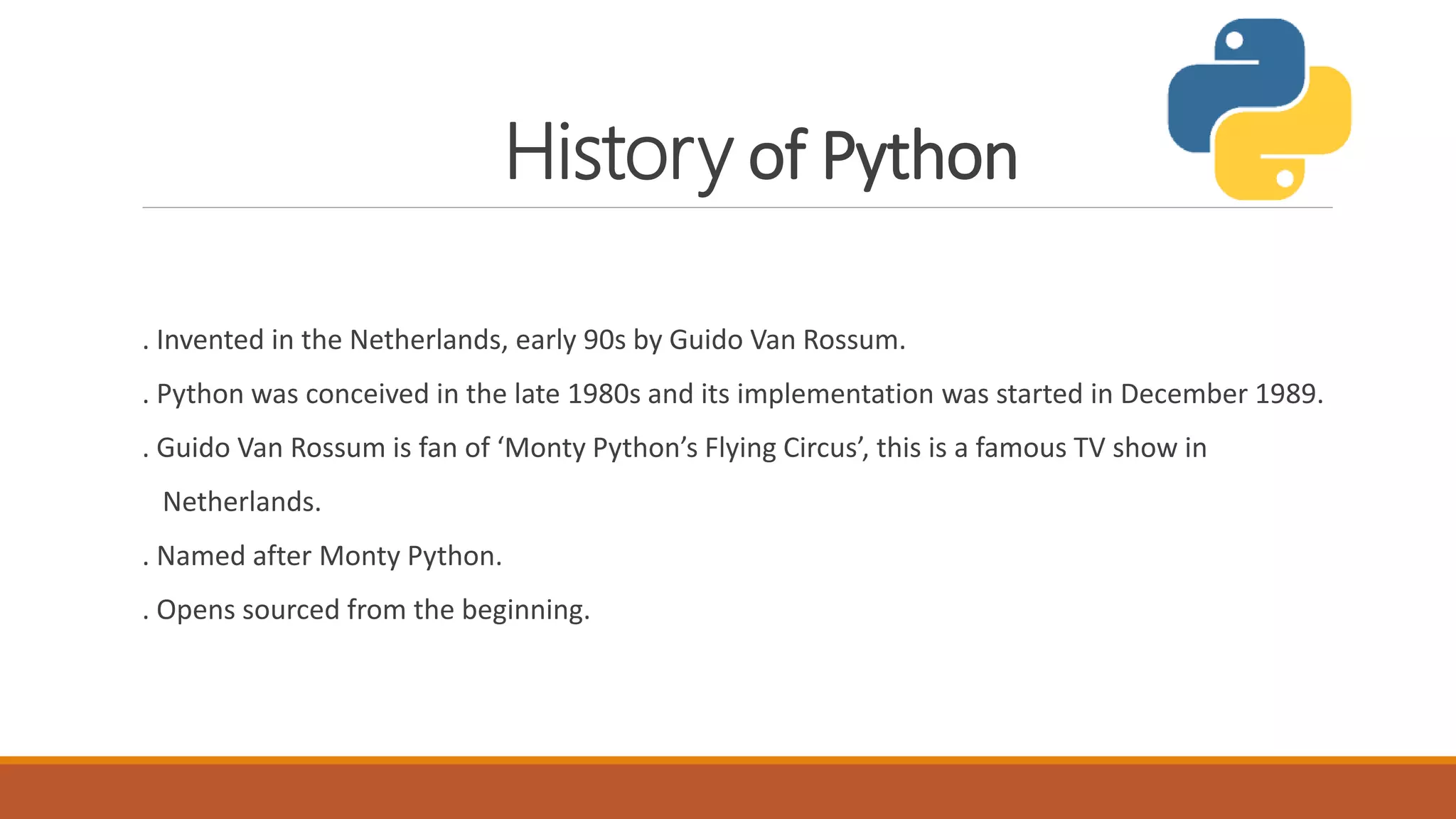 History of Python

. Invented in the Netherlands, early 90s by Guido Van Rossum.

. Python was conceived in the late 1980s and its implementation was started in December 1989.

. Guido Van Rossum is fan of ‘Monty Python’s Flying Circus’, this is a famous TV show in Netherlands.

. Named after Monty Python.

. Opens sourced from the beginning.